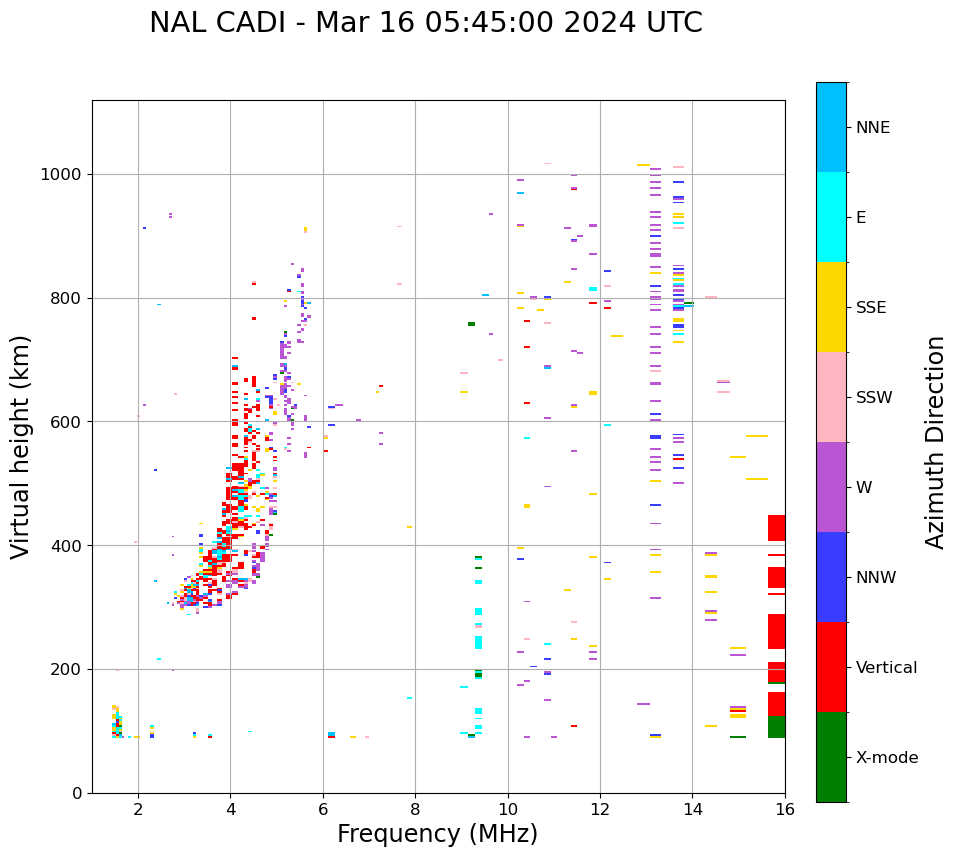 NAL CADI - Mar 16 05:45:00 2024 UTC

Virtual height (km)

1000
800
600
400
200
0

2
4
6
8
10
12
14
16

Frequency (MHz)

NNE
E
SSE
SSW
W
NNW
Vertical
X-mode

Azimuth Direction